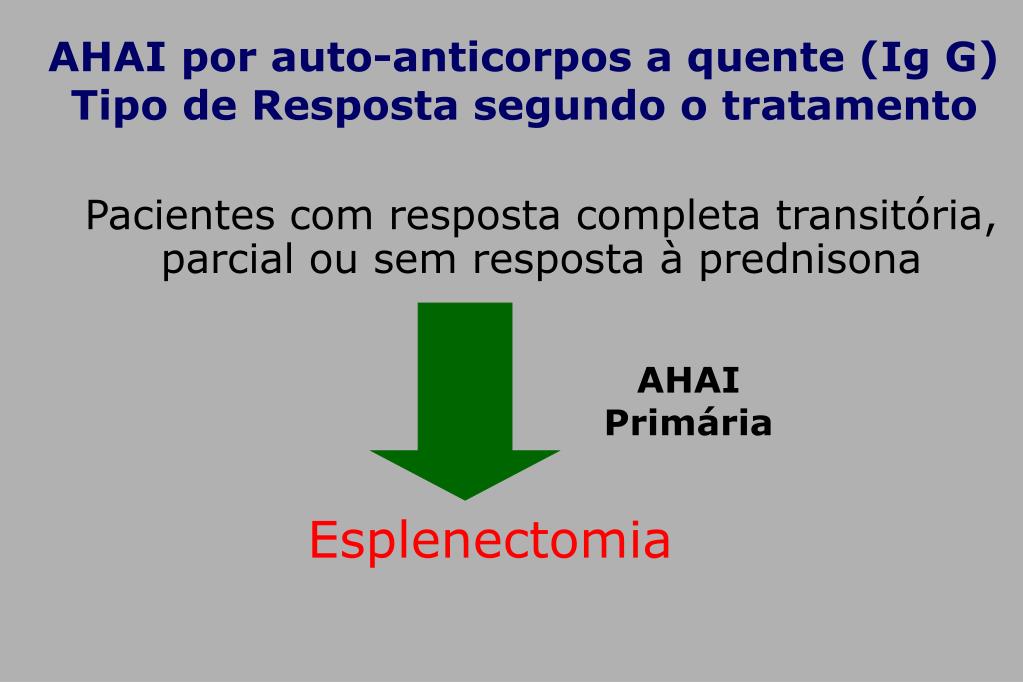 AHAI por auto-anticorpos a quente (Ig G)
Tipo de Resposta segundo o tratamento

Pacientes com resposta completa transitória, parcial ou sem resposta à prednisona

AHAI
Primária

Esplenectomia